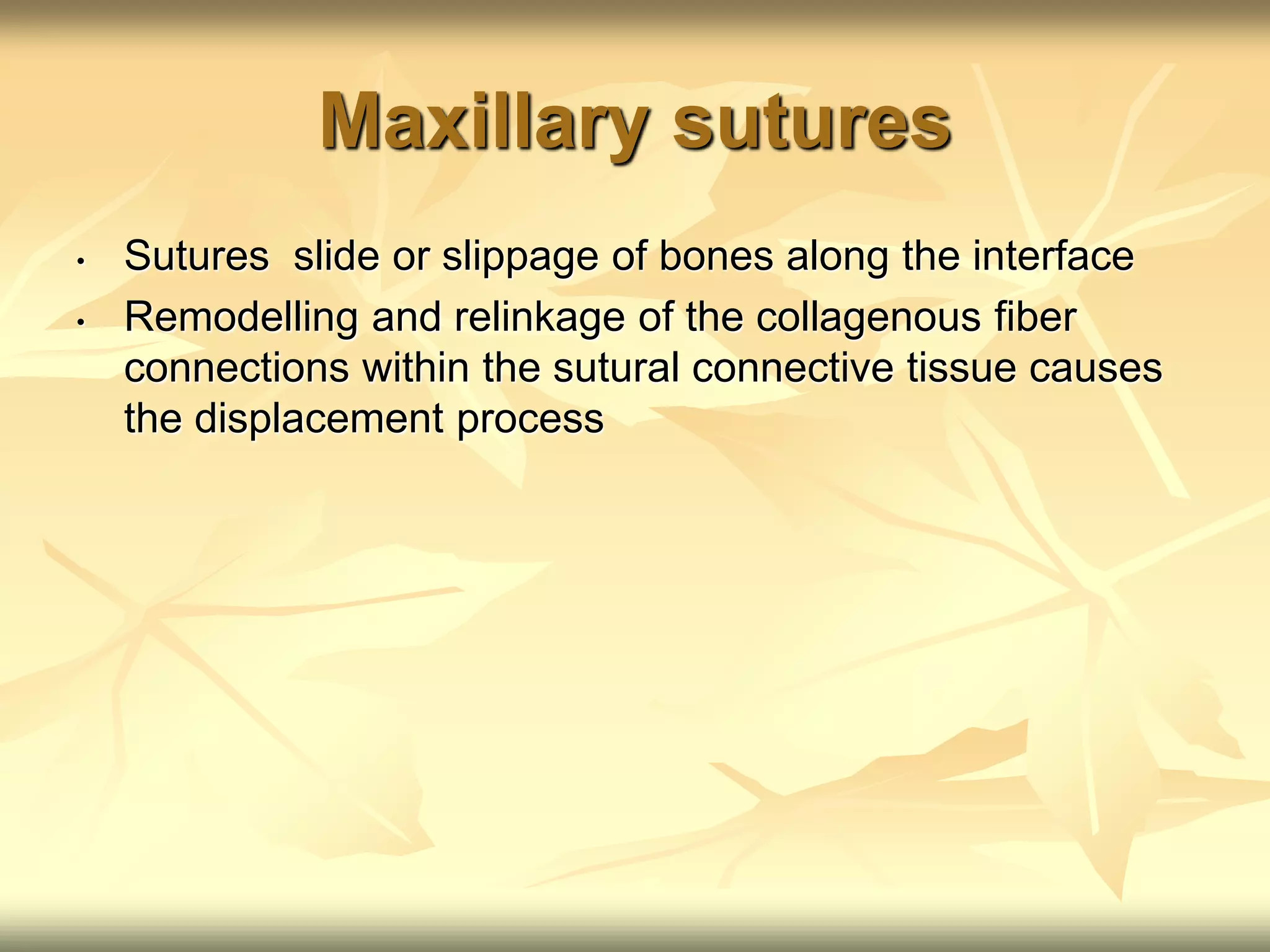 Maxillary sutures

• Sutures slide or slippage of bones along the interface
• Remodelling and relinkage of the collagenous fiber connections within the sutural connective tissue causes the displacement process